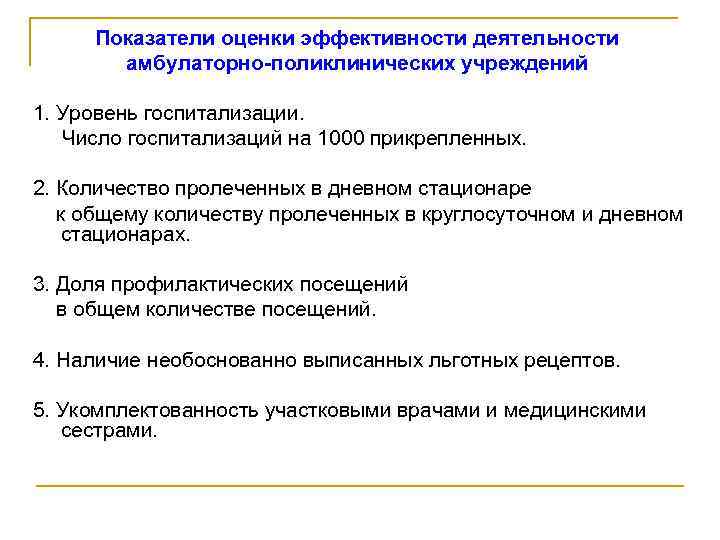 Показатели оценки эффективности деятельности амбулаторно-поликлинических учреждений

1. Уровень госпитализации.
Число госпитализаций на 1000 прикрепленных.

2. Количество пролеченных в дневном стационаре к общему количеству пролеченных в круглосуточном и дневном стационарах.

3. Доля профилактических посещений в общем количестве посещений.

4. Наличие необоснованно выписанных льготных рецептов.

5. Укомплектованность участковыми врачами и медицинскими сестрами.